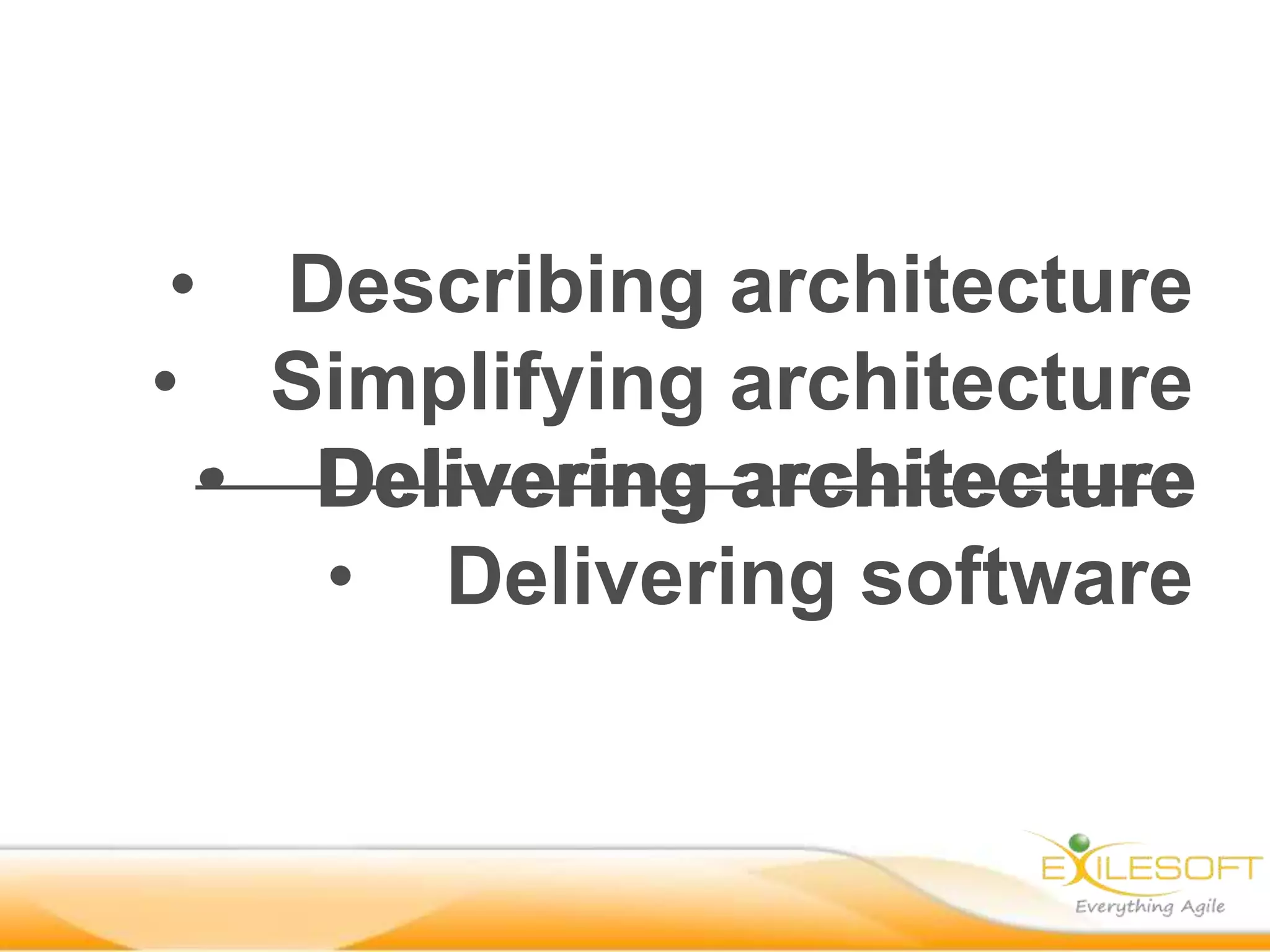 • Describing architecture
• Simplifying architecture
• ~~Delivering architecture~~
• Delivering software

EXILESOFT
Everything Agile